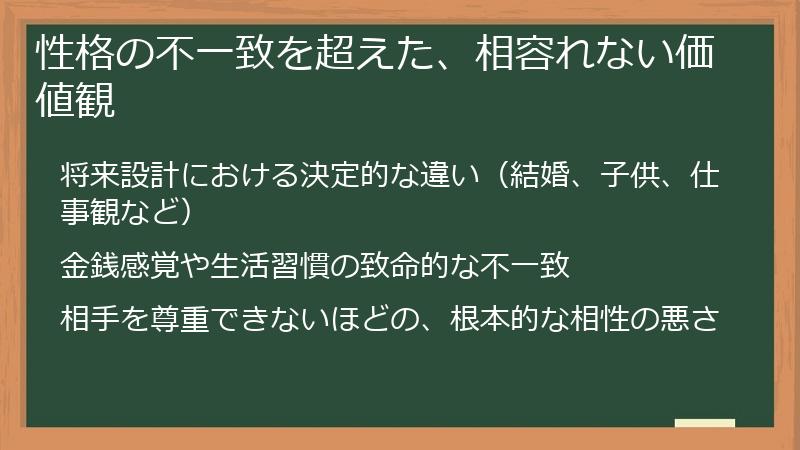 性格の不一致を超えた、相容れない価値観

将来設計における決定的な違い（結婚、子供、仕事観など）

金銭感覚や生活習慣の致命的な不一致

相手を尊重できないほどの、根本的な相性の悪さ